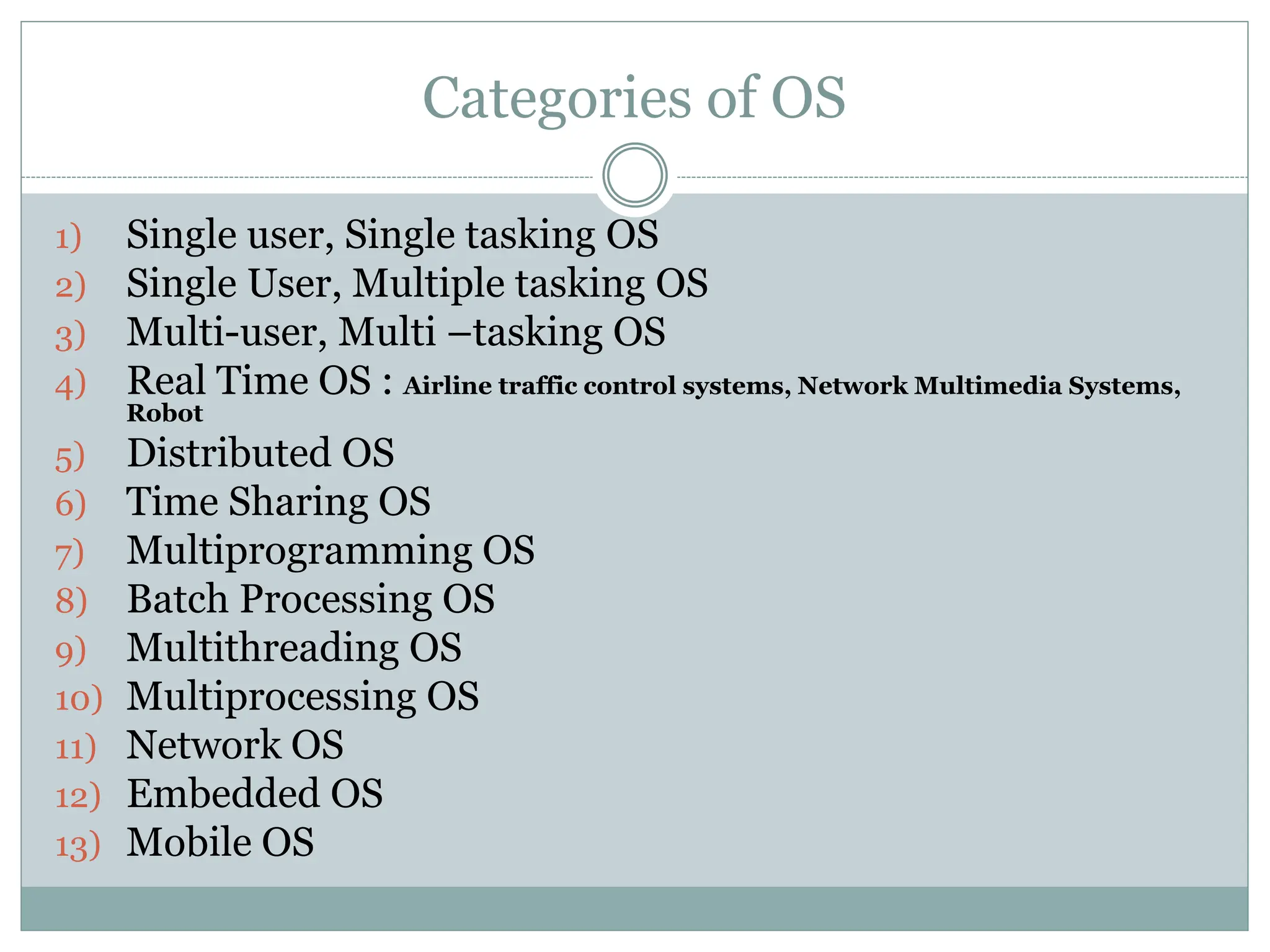 Categories of OS

1) Single user, Single tasking OS
2) Single User, Multiple tasking OS
3) Multi-user, Multi –tasking OS
4) Real Time OS : Airline traffic control systems, Network Multimedia Systems, Robot
5) Distributed OS
6) Time Sharing OS
7) Multiprogramming OS
8) Batch Processing OS
9) Multithreading OS
10) Multiprocessing OS
11) Network OS
12) Embedded OS
13) Mobile OS